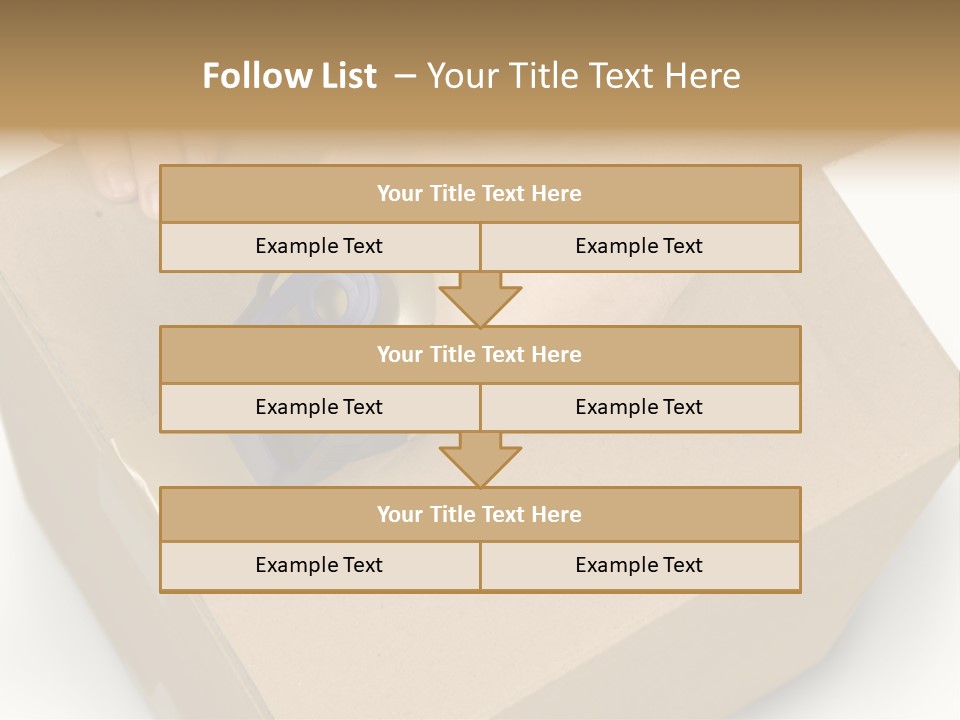 Follow List – Your Title Text Here

Your Title Text Here

Example Text

Example Text

Your Title Text Here

Example Text

Example Text

Your Title Text Here

Example Text

Example Text